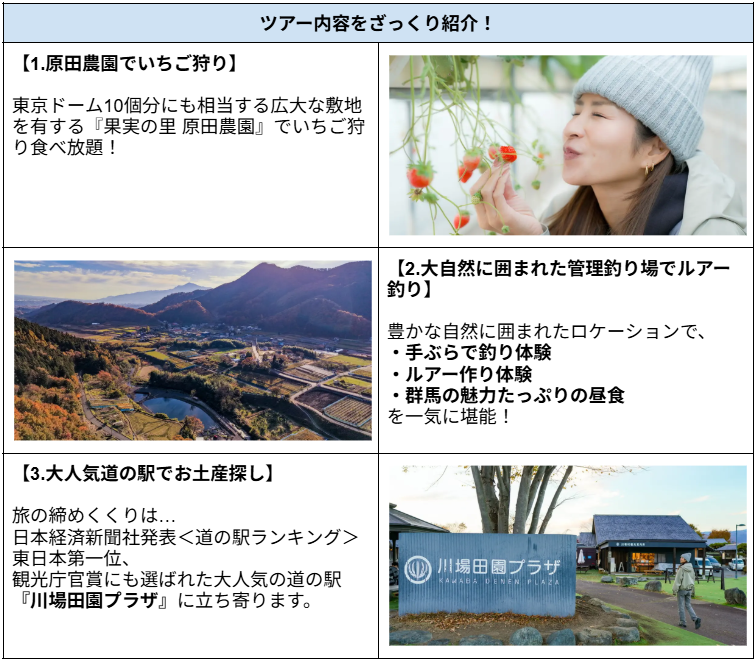 ツアー内容をざっくり紹介！

【1.原田農園でいちご狩り】

東京ドーム10個分にも相当する広大な敷地を有する『果実の里 原田農園』でいちご狩り食べ放題！

【2.大自然に囲まれた管理釣り場でルアー釣り】

豊かな自然に囲まれたロケーションで、
・手ぶらで釣り体験
・ルアー作り体験
・群馬の魅力たっぷりの昼食
を一気に堪能！

【3.大人気道の駅でお土産探し】

旅の締めくくりは…
日本経済新聞社発表＜道の駅ランキング＞東日本第一位、
観光庁官賞にも選ばれた大人気の道の駅『川場田園プラザ』に立ち寄ります。

川場田園プラザ
KAWABA DENEN PLAZA